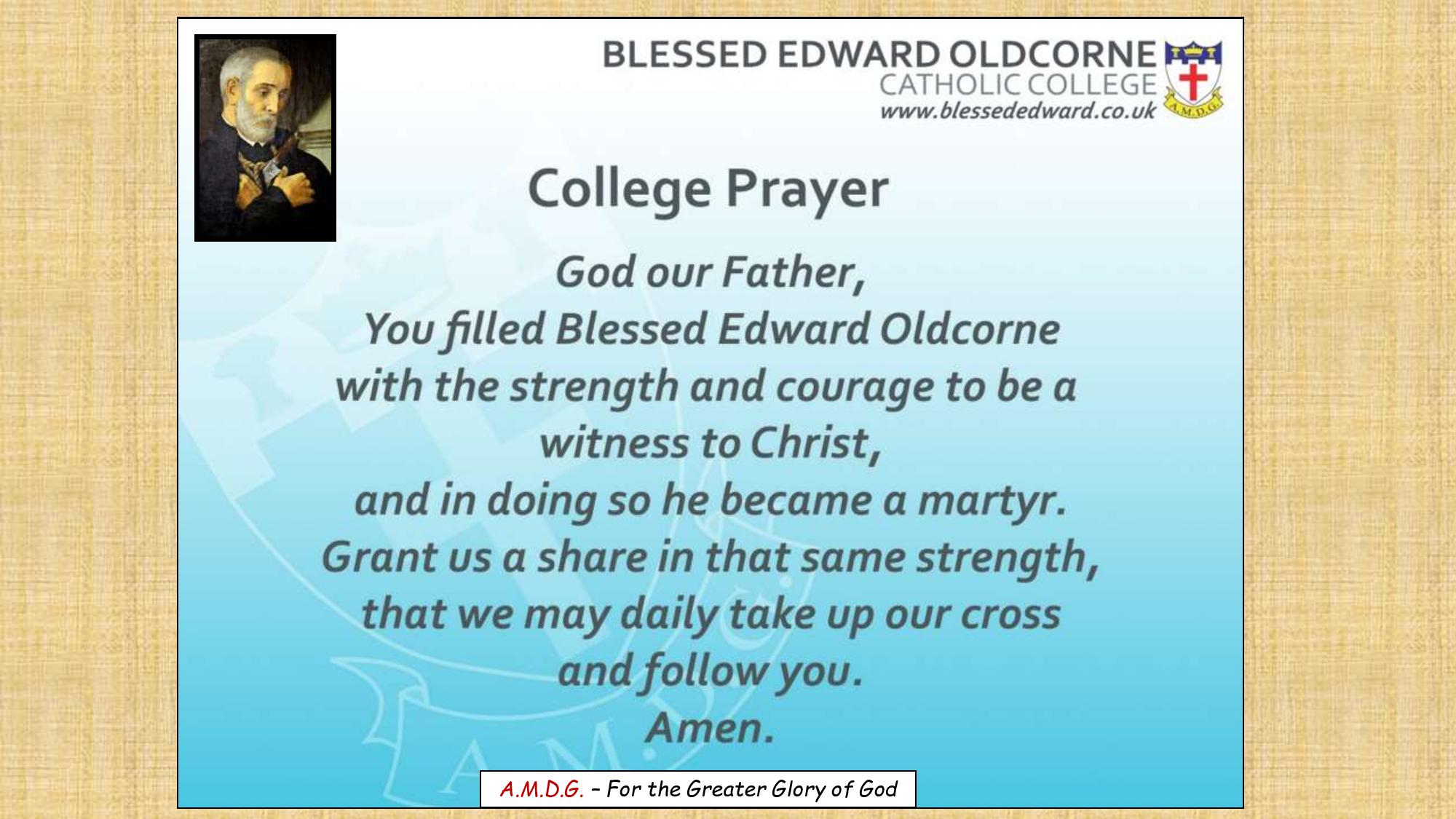 BLESSED EDWARD OLDCORNE
CATHOLIC COLLEGE
www.blessededward.co.uk

A.M.D.G.

College Prayer

God our Father,
You filled Blessed Edward Oldcorne
with the strength and courage to be a witness to Christ,
and in doing so he became a martyr.
Grant us a share in that same strength,
that we may daily take up our cross
and follow you.
Amen.

A.M.D.G. – For the Greater Glory of God